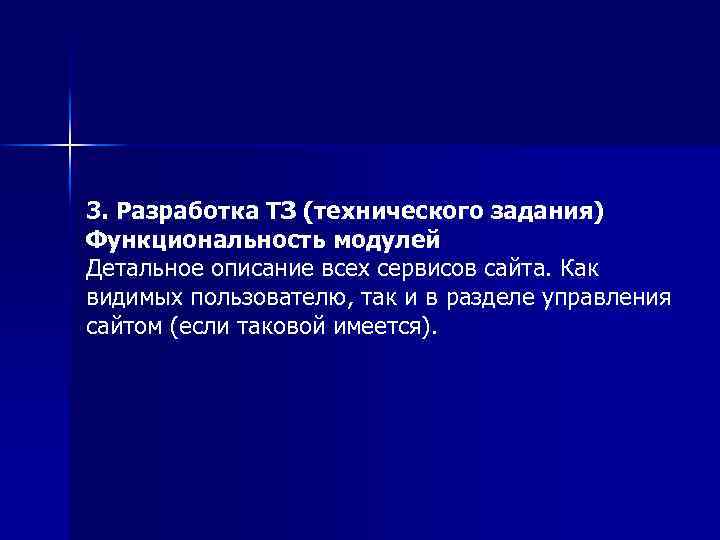 3. Разработка ТЗ (технического задания)
Функциональность модулей
Детальное описание всех сервисов сайта. Как видимых пользователю, так и в разделе управления сайтом (если таковой имеется).